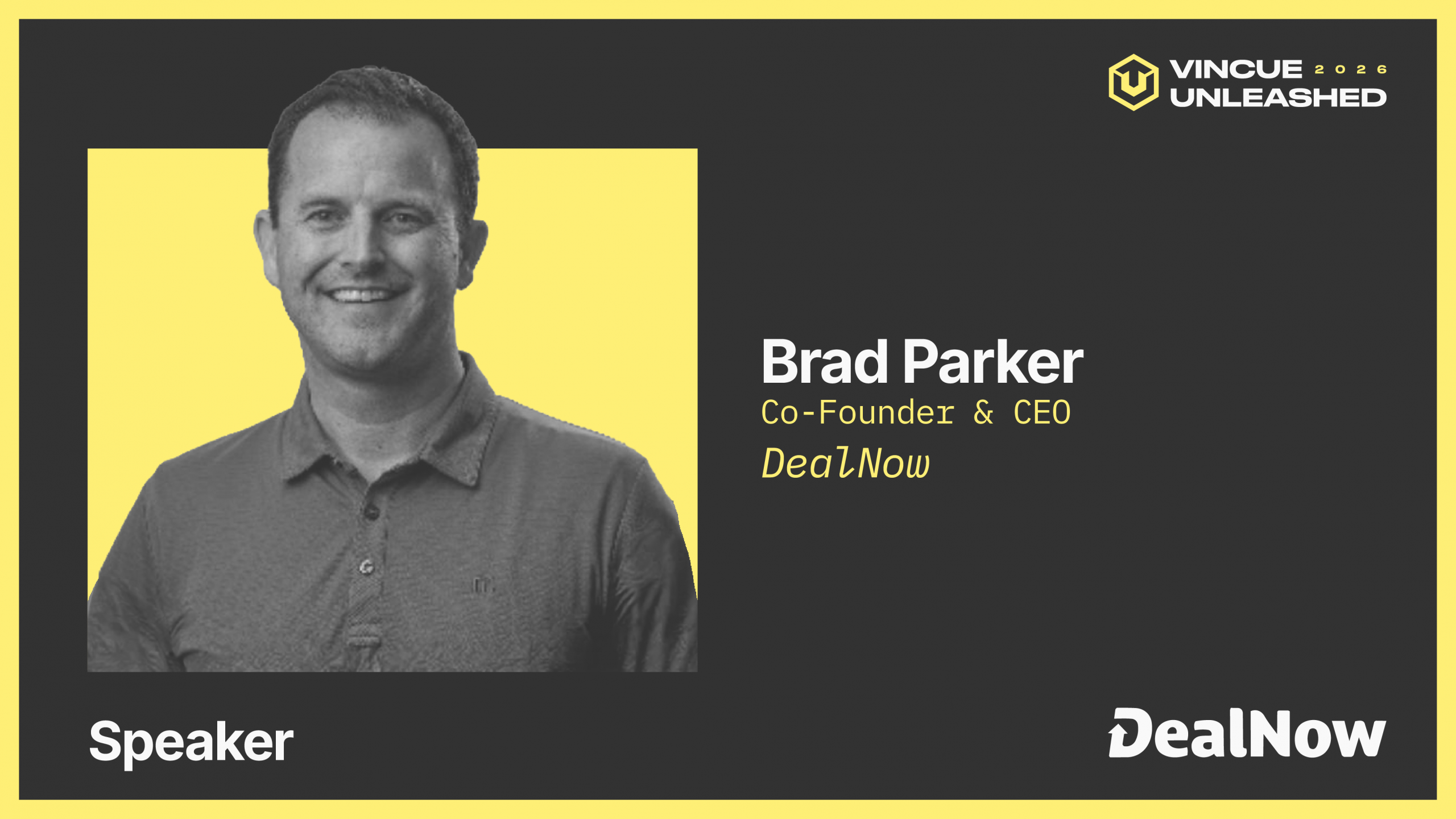 VINCUE 2026
UNLEASHED

Brad Parker
Co-Founder & CEO
DealNow

Speaker

DealNow